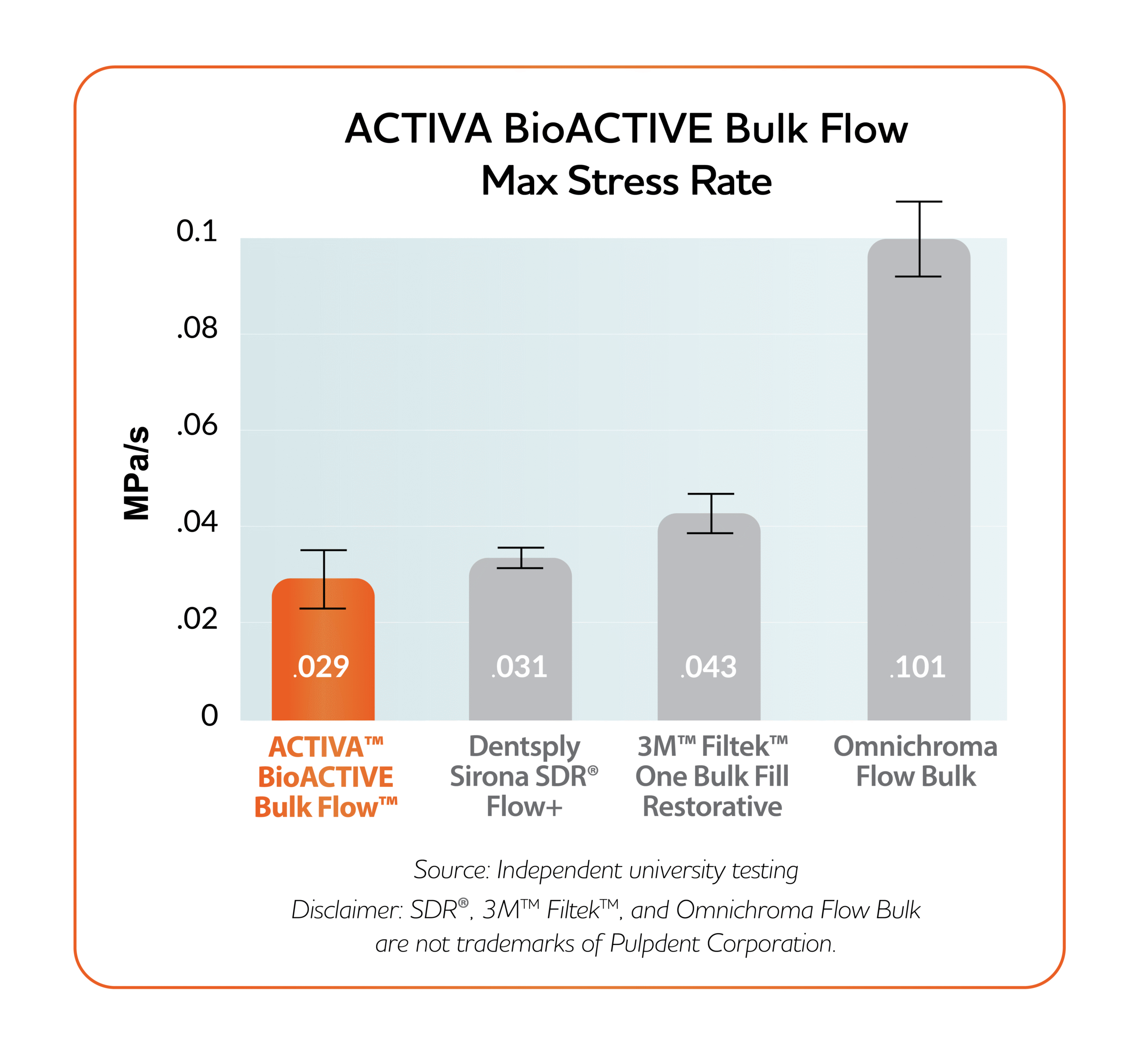 ACTIVA BioACTIVE Bulk Flow
Max Stress Rate

MPa/s

0.1
.08
.06
.04
.02
0

.029
.031
.043
.101

ACTIVA™ BioACTIVE Bulk Flow™

Dentsply Sirona SDR® Flow+

3M™ Filtek™ One Bulk Fill Restorative

Omnichroma Flow Bulk

Source: Independent university testing

Disclaimer: SDR®, 3M™ Filtek™, and Omnichroma Flow Bulk are not trademarks of Pulpdent Corporation.